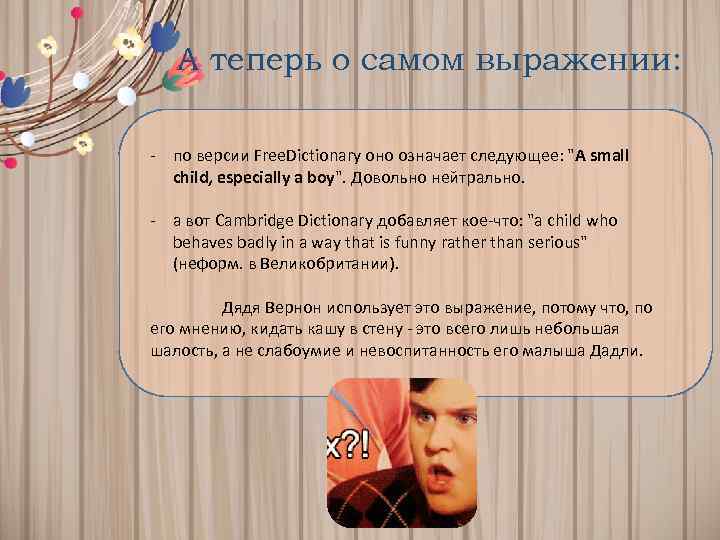 А теперь о самом выражении:

- по версии FreeDictionary оно означает следующее: "A small child, especially a boy". Довольно нейтрально.

- а вот Cambridge Dictionary добавляет кое-что: "a child who behaves badly in a way that is funny rather than serious" (неформ. в Великобритании).

Дядя Вернон использует это выражение, потому что, по его мнению, кидать кашу в стену - это всего лишь небольшая шалость, а не слабоумие и невоспитанность его малыша Дадли.

x?!